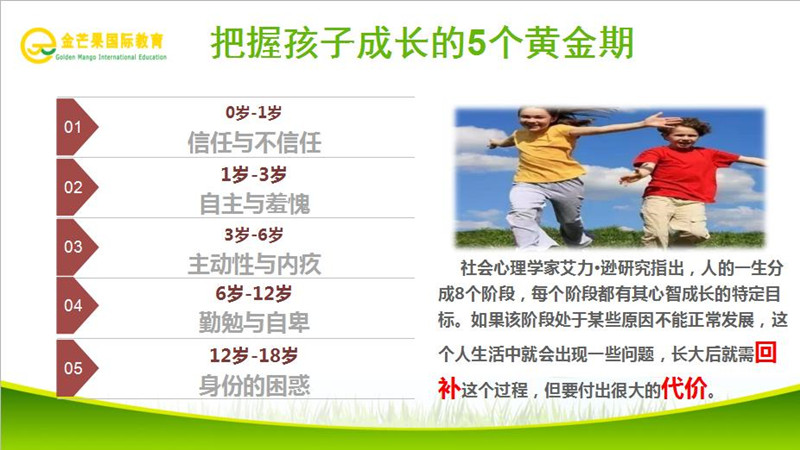 金芒果国际教育
Golden Mango International Education

把握孩子成长的5个黄金期

01
0岁-1岁
信任与不信任

02
1岁-3岁
自主与羞愧

03
3岁-6岁
主动性与内疚

04
6岁-12岁
勤勉与自卑

05
12岁-18岁
身份的困惑

社会心理学家艾力•逊研究指出，人的一生分成8个阶段，每个阶段都有其心智成长的特定目标。如果该阶段处于某些原因不能正常发展，这个人生活中就会出现一些问题，长大后就需回补这个过程，但要付出很大的代价。